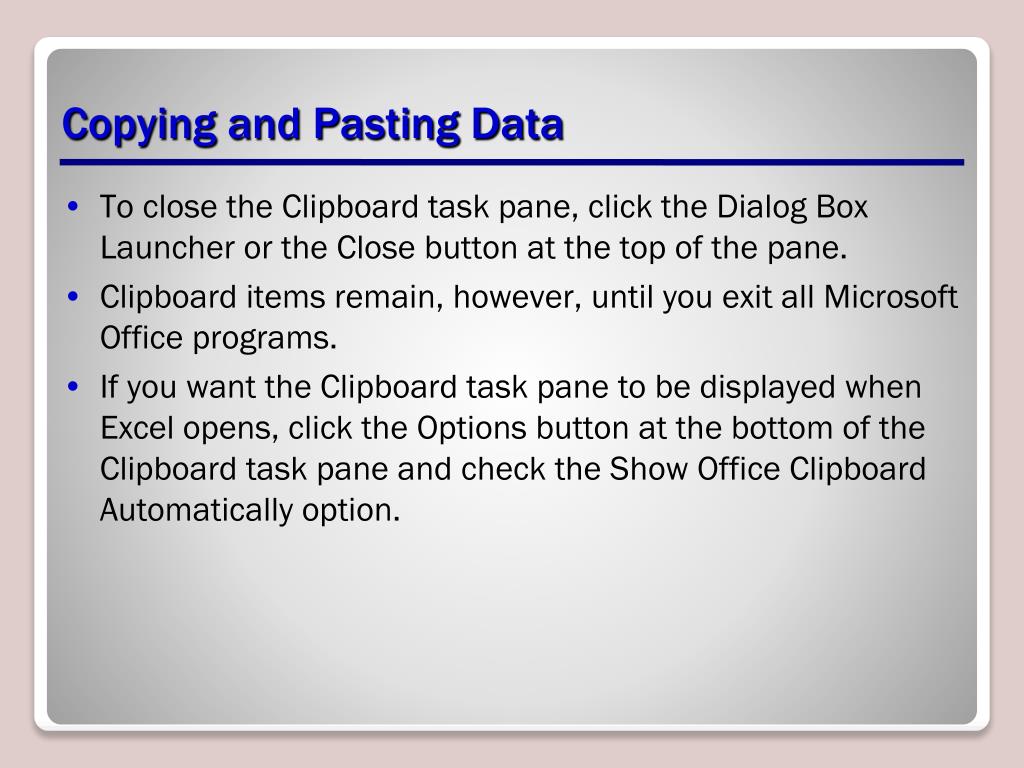 Copying and Pasting Data

• To close the Clipboard task pane, click the Dialog Box Launcher or the Close button at the top of the pane.
• Clipboard items remain, however, until you exit all Microsoft Office programs.
• If you want the Clipboard task pane to be displayed when Excel opens, click the Options button at the bottom of the Clipboard task pane and check the Show Office Clipboard Automatically option.